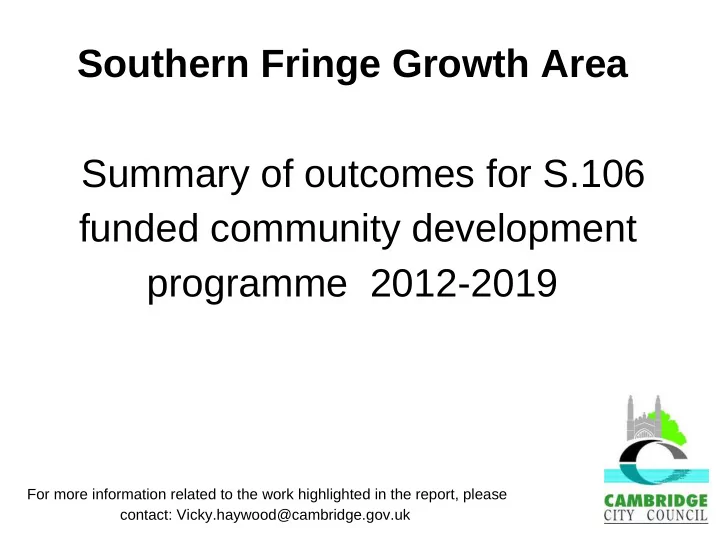 Southern Fringe Growth Area

Summary of outcomes for S.106 funded community development programme 2012-2019

For more information related to the work highlighted in the report, please contact: Vicky.haywood@cambridge.gov.uk

CAMBRIDGE
CITY COUNCIL